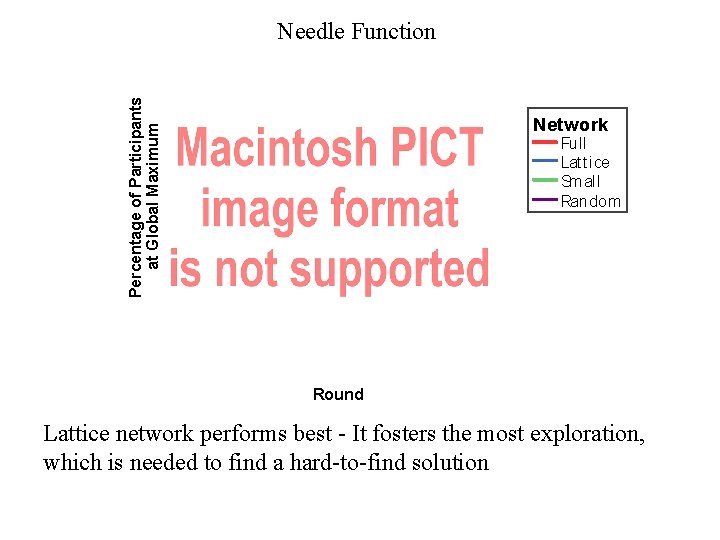 Needle Function

Percentage of Participants at Global Maximum

Macintosh PICT image format is not supported

Network
Full
Lattice
Small
Random

Round

Lattice network performs best - It fosters the most exploration, which is needed to find a hard-to-find solution